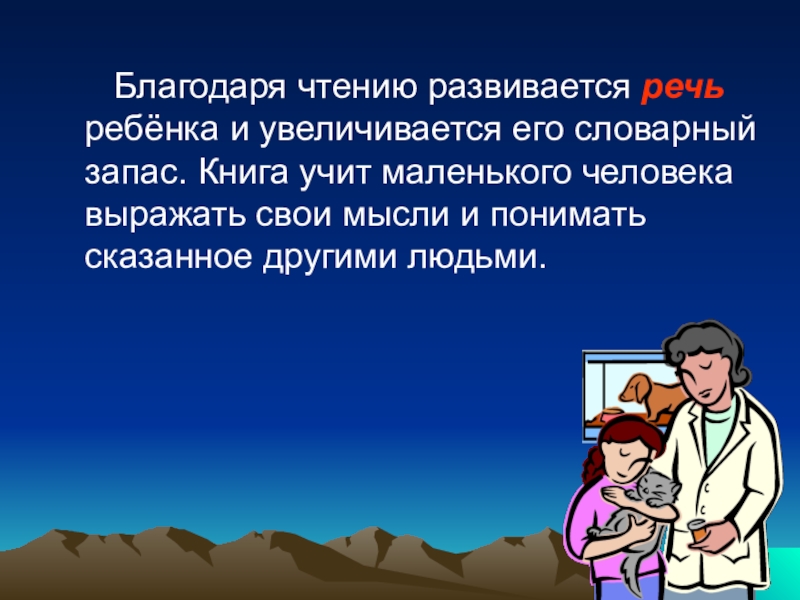 Благодаря чтению развивается речь ребёнка и увеличивается его словарный запас. Книга учит маленького человека выражать свои мысли и понимать сказанное другими людьми.